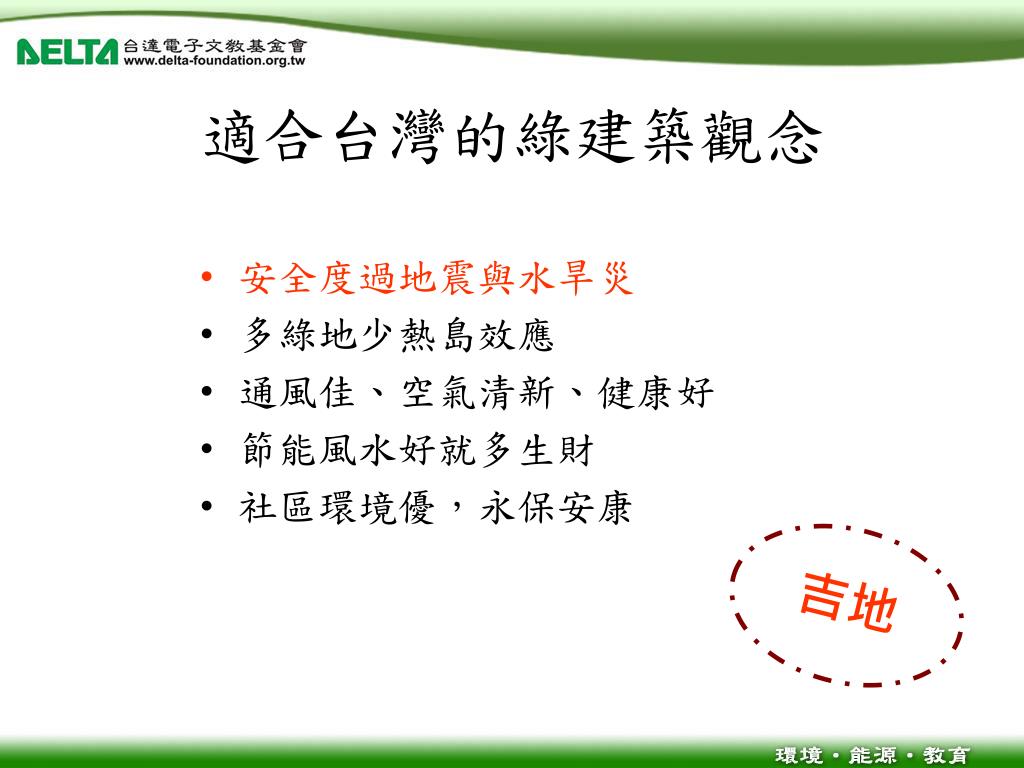 DELTA 台達電子文教基金會
www.delta-foundation.org.tw

適合台灣的綠建築觀念

• 安全度過地震與水旱災
• 多綠地少熱島效應
• 通風佳、空氣清新、健康好
• 節能風水好就多生財
• 社區環境優，永保安康

吉地

環境・能源・教育